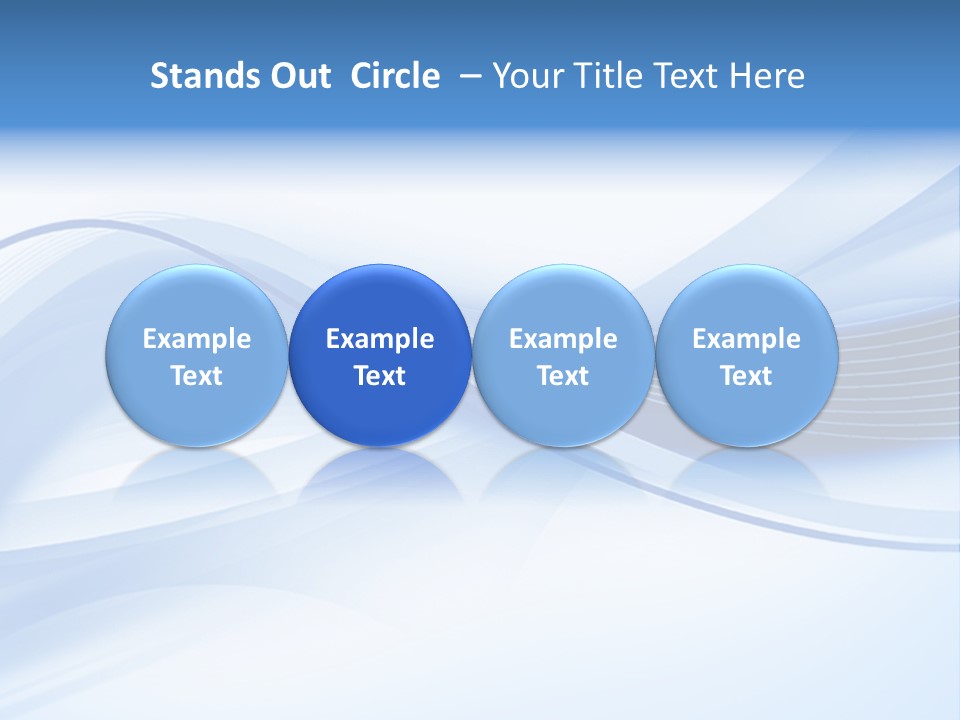 Stands Out Circle – Your Title Text Here

Example Text

Example Text

Example Text

Example Text